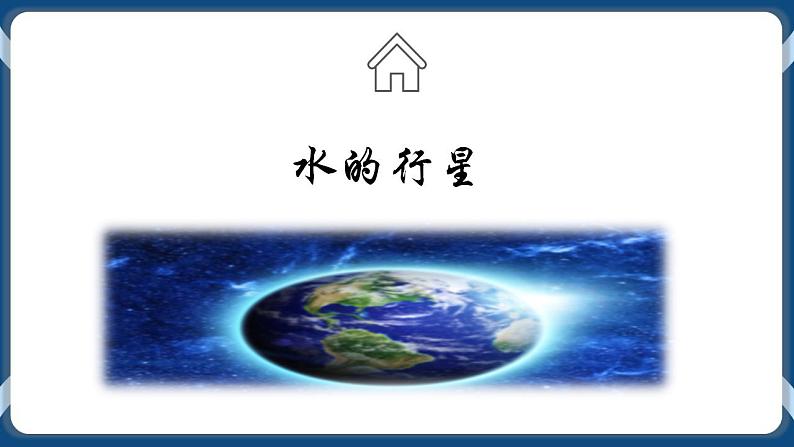 水的行星